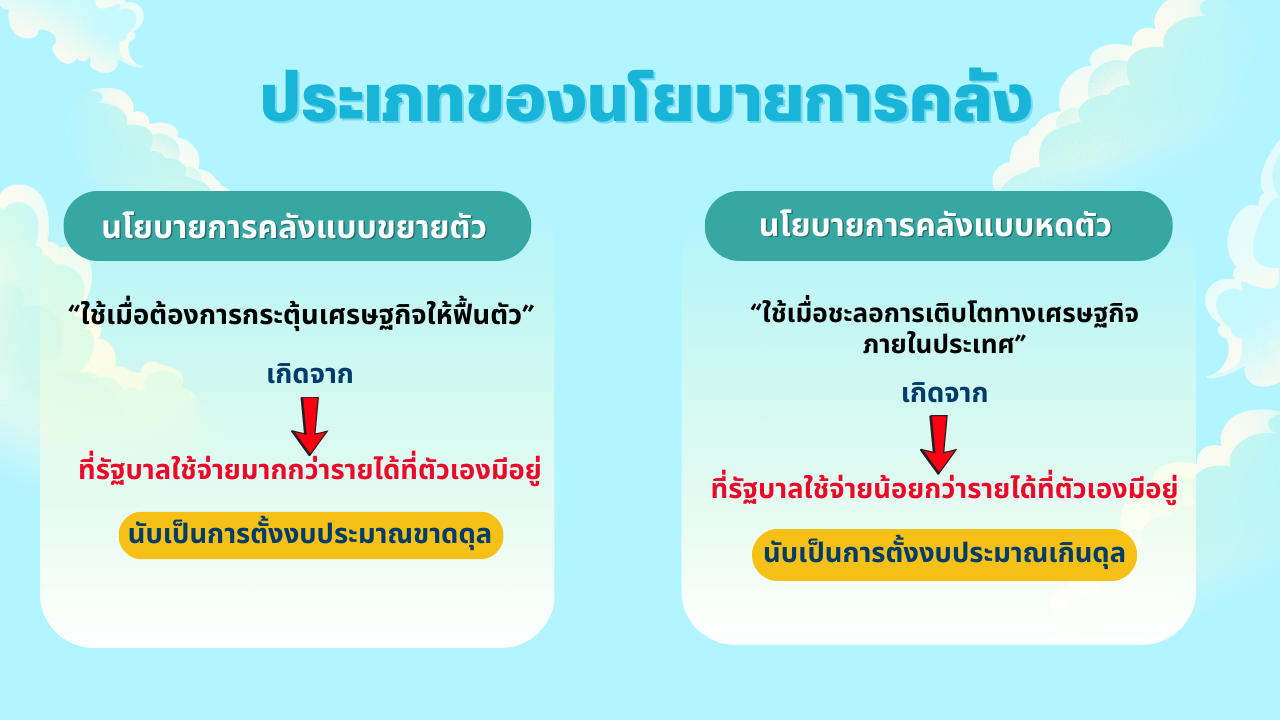 ประเภทของนโยบายการคลัง

นโยบายการคลังแบบขยายตัว

“ใช้เมื่อต้องการกระตุ้นเศรษฐกิจให้ฟื้นตัว”

เกิดจาก

ที่รัฐบาลใช้จ่ายมากกว่ารายได้ที่ตัวเองมีอยู่

นับเป็นการตั้งงบประมาณขาดดุล

นโยบายการคลังแบบหดตัว

“ใช้เมื่อชะลอการเติบโตทางเศรษฐกิจภายในประเทศ”

เกิดจาก

ที่รัฐบาลใช้จ่ายน้อยกว่ารายได้ที่ตัวเองมีอยู่

นับเป็นการตั้งงบประมาณเกินดุล